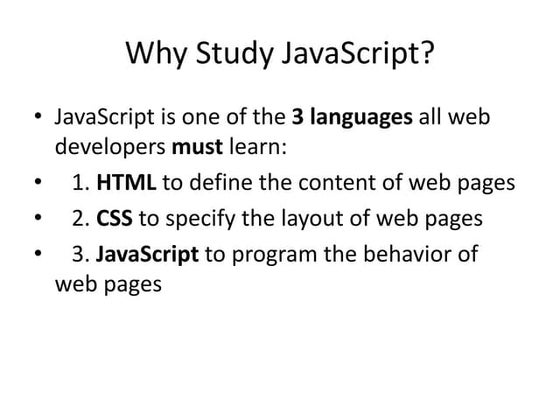 Why Study JavaScript?

• JavaScript is one of the 3 languages all web developers must learn:
• 1. HTML to define the content of web pages
• 2. CSS to specify the layout of web pages
• 3. JavaScript to program the behavior of web pages